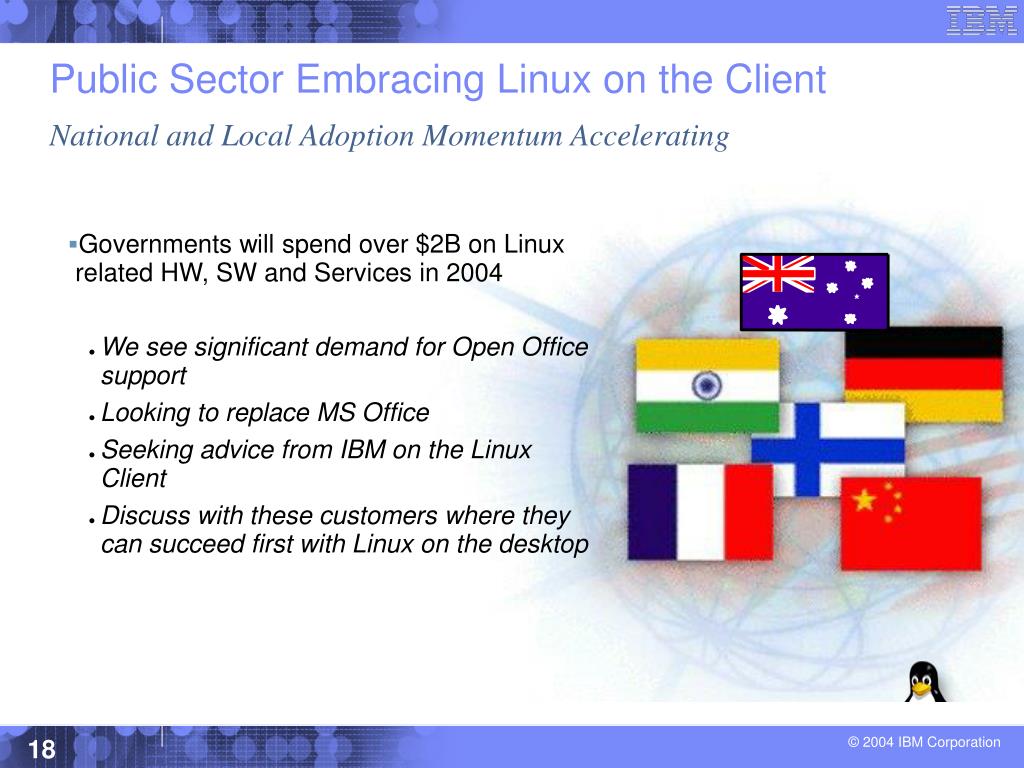 IBM

Public Sector Embracing Linux on the Client

National and Local Adoption Momentum Accelerating

▪Governments will spend over \$2B on Linux related HW, SW and Services in 2004

• We see significant demand for Open Office support

• Looking to replace MS Office

• Seeking advice from IBM on the Linux Client

• Discuss with these customers where they can succeed first with Linux on the desktop

18

© 2004 IBM Corporation